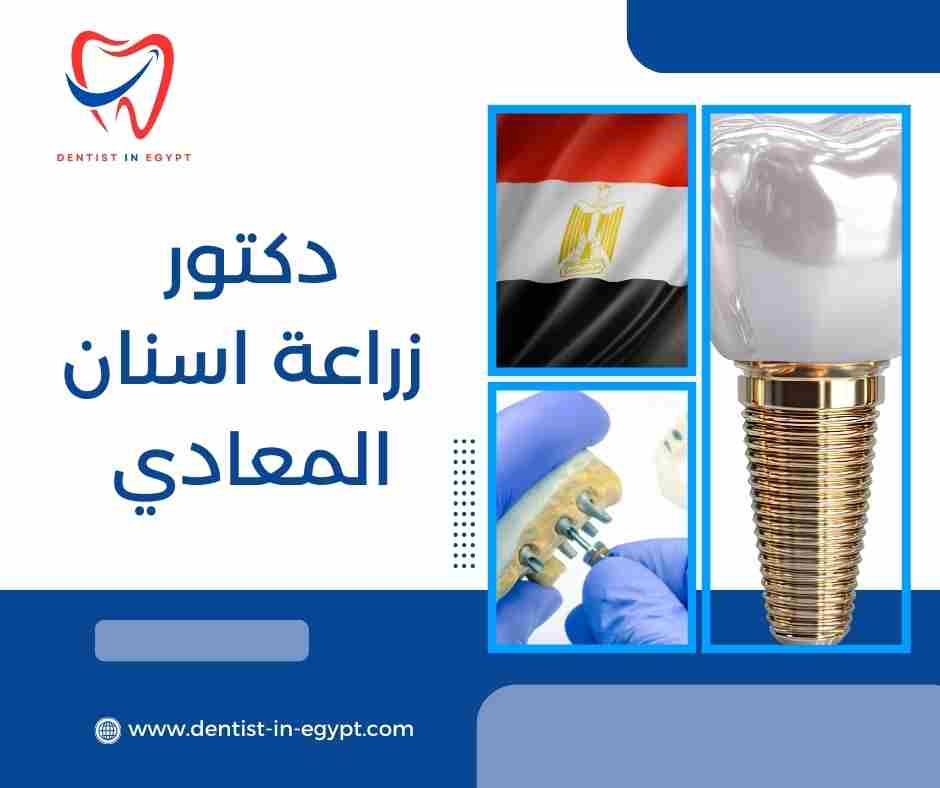 DENTIST IN EGYPT

دكتور
زراعة اسنان
المعادي

www.dentist-in-egypt.com